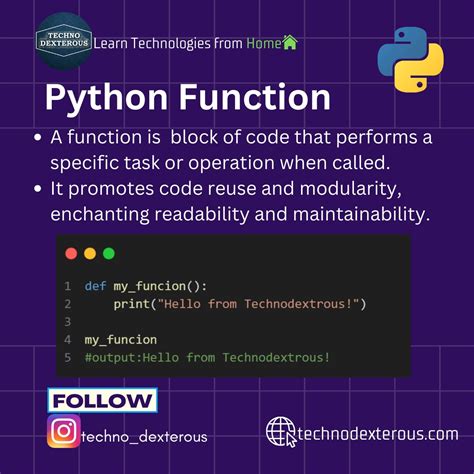 TECHNO DEXTEROUS Learn Technologies from Home

Python Function

• A function is  block of code that performs a specific task or operation when called.
• It promotes code reuse and modularity, enchanting readability and maintainability.

1 def my_funcion():
2     print("Hello from Technodextrous!")
3
4 my_funcion
5 #output:Hello from Technodextrous!

FOLLOW

techno_dexterous

technodexterous.com